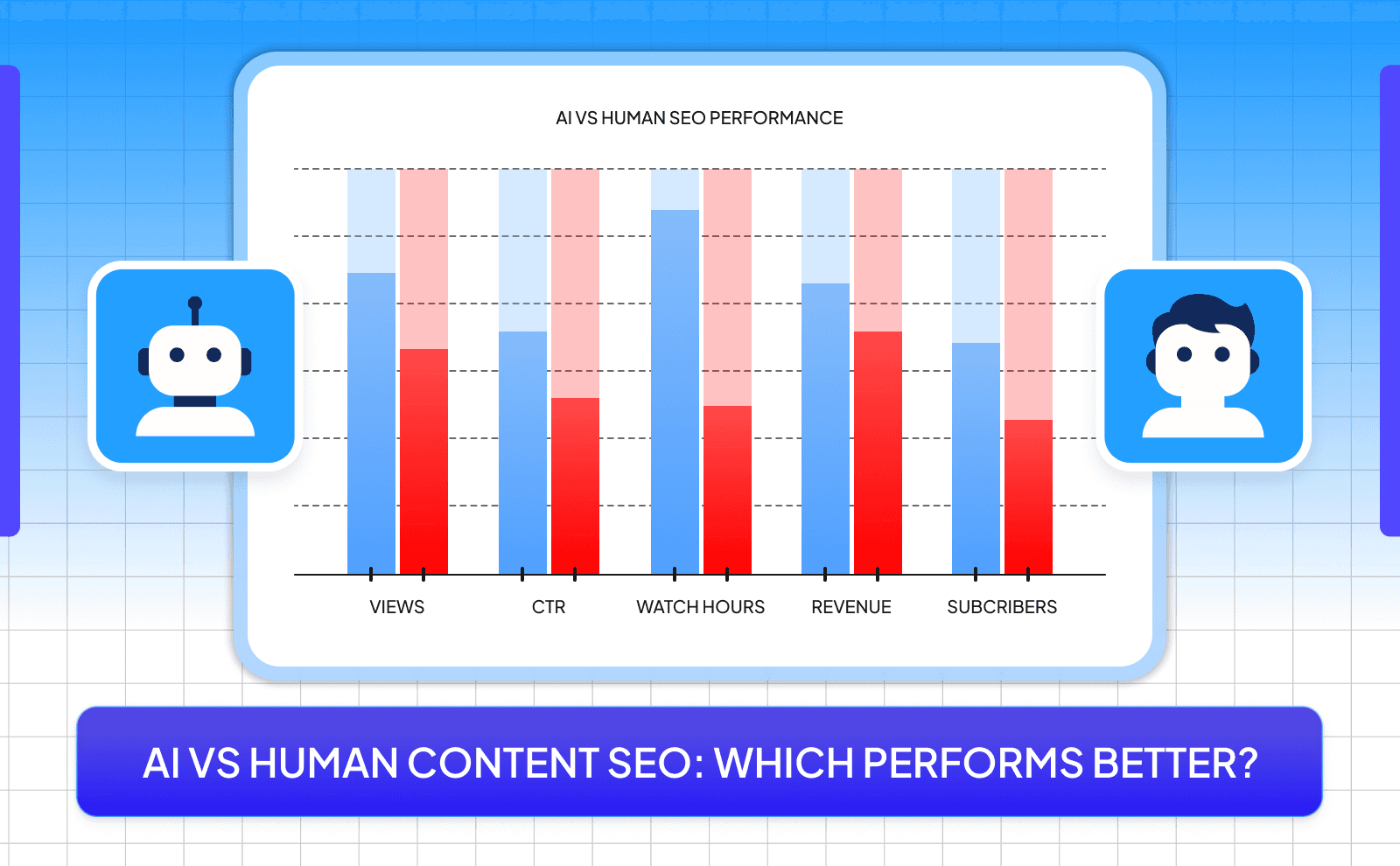 AI VS HUMAN SEO PERFORMANCE

VIEWS

CTR

WATCH HOURS

REVENUE

SUBCRIBERS

AI VS HUMAN CONTENT SEO: WHICH PERFORMS BETTER?